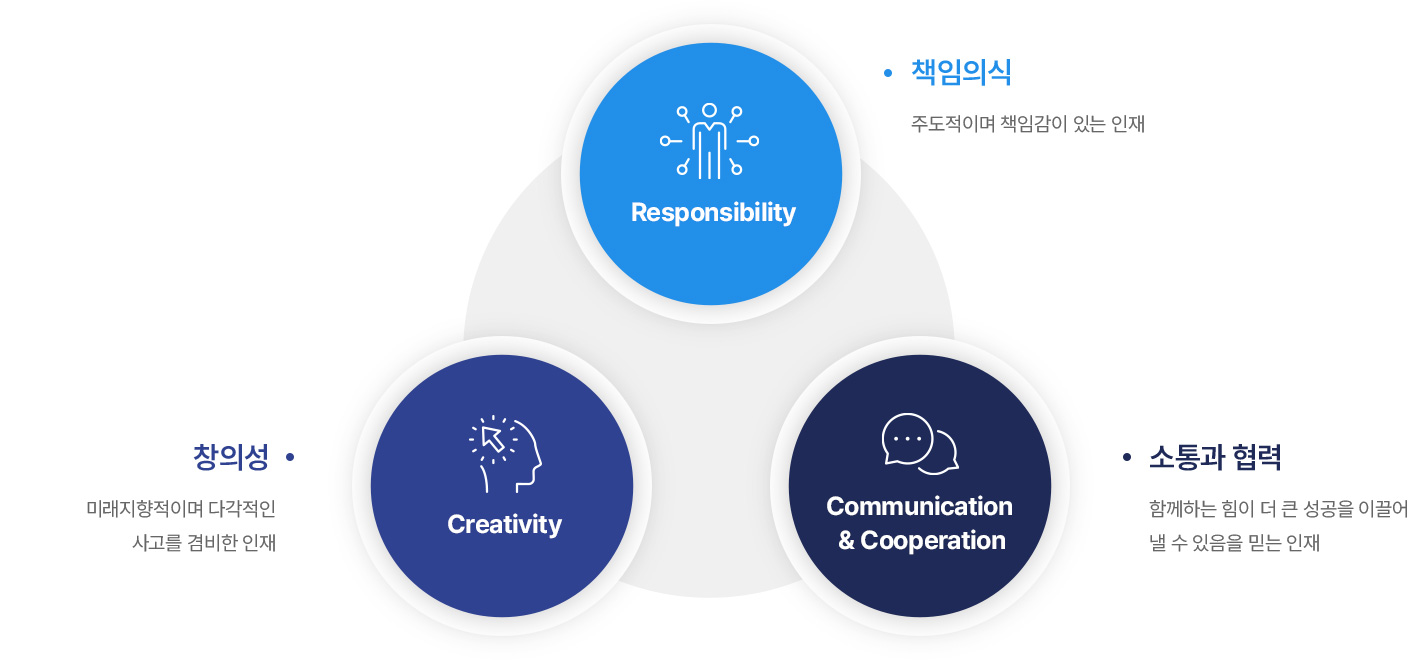 Responsibility

책임의식

주도적이며 책임감이 있는 인재

창의성

미래지향적이며 다각적인 사고를 겸비한 인재

Creativity

Communication & Cooperation

소통과 협력

함께하는 힘이 더 큰 성공을 이끌어 낼 수 있음을 믿는 인재